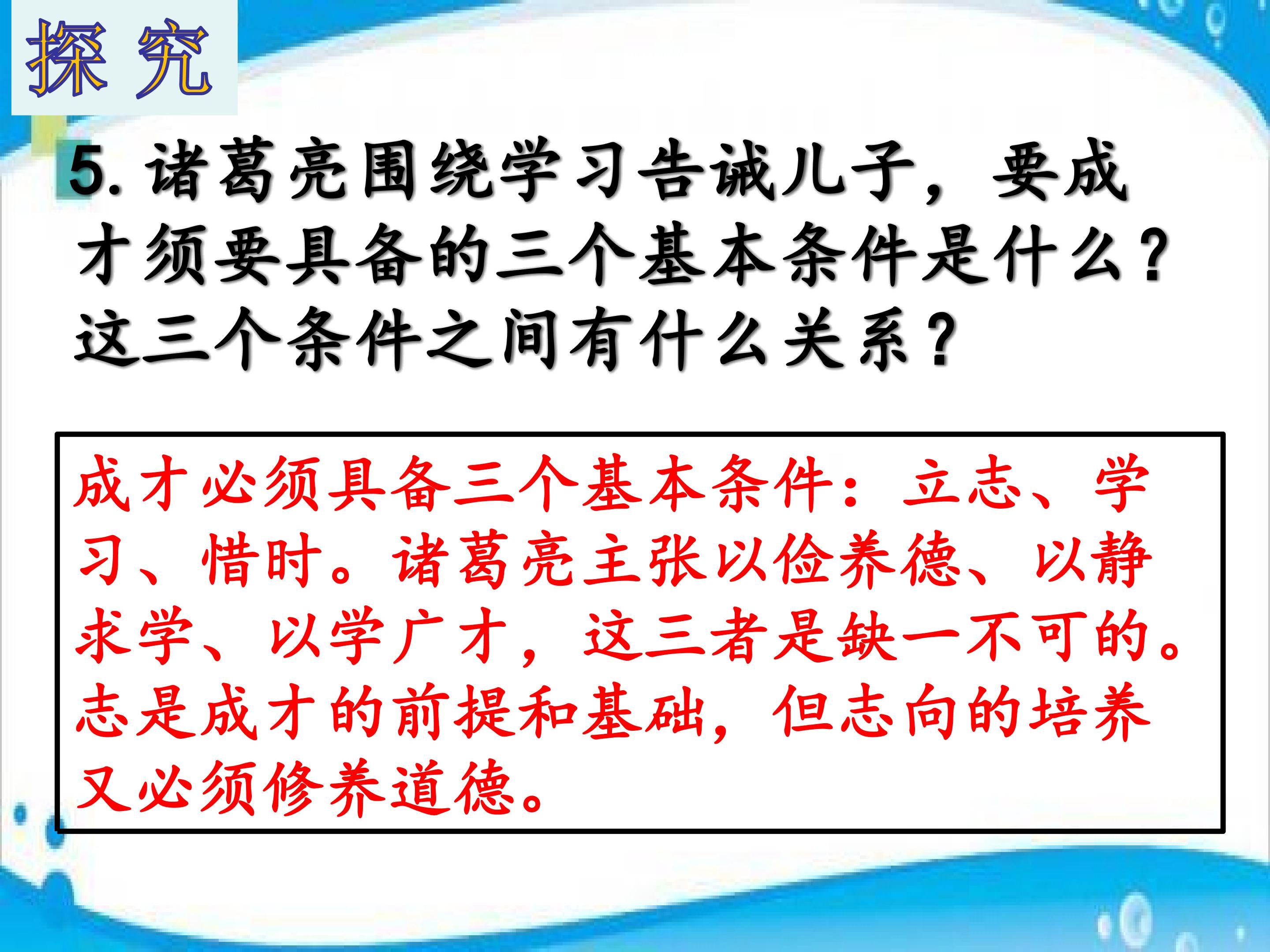 探 究

5. 诸葛亮围绕学习告诫儿子，要成才须要具备的三个基本条件是什么？这三个条件之间有什么关系？

成才必须具备三个基本条件：立志、学习、惜时。诸葛亮主张以俭养德、以静求学、以学广才，这三者是缺一不可的。志是成才的前提和基础，但志向的培养又必须修养道德。